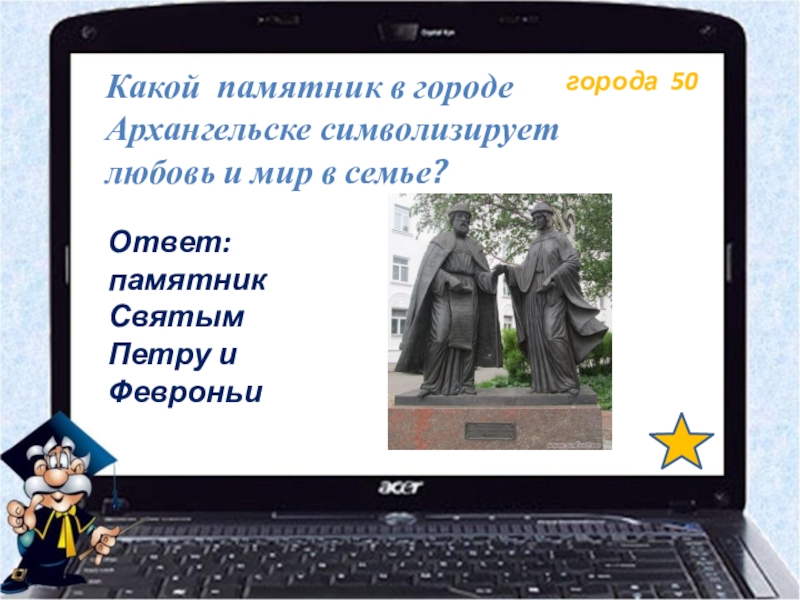 Какой памятник в городе Архангельске символизирует любовь и мир в семье?

города 50

Ответ: памятник Святым Петру и Февроньи

acer